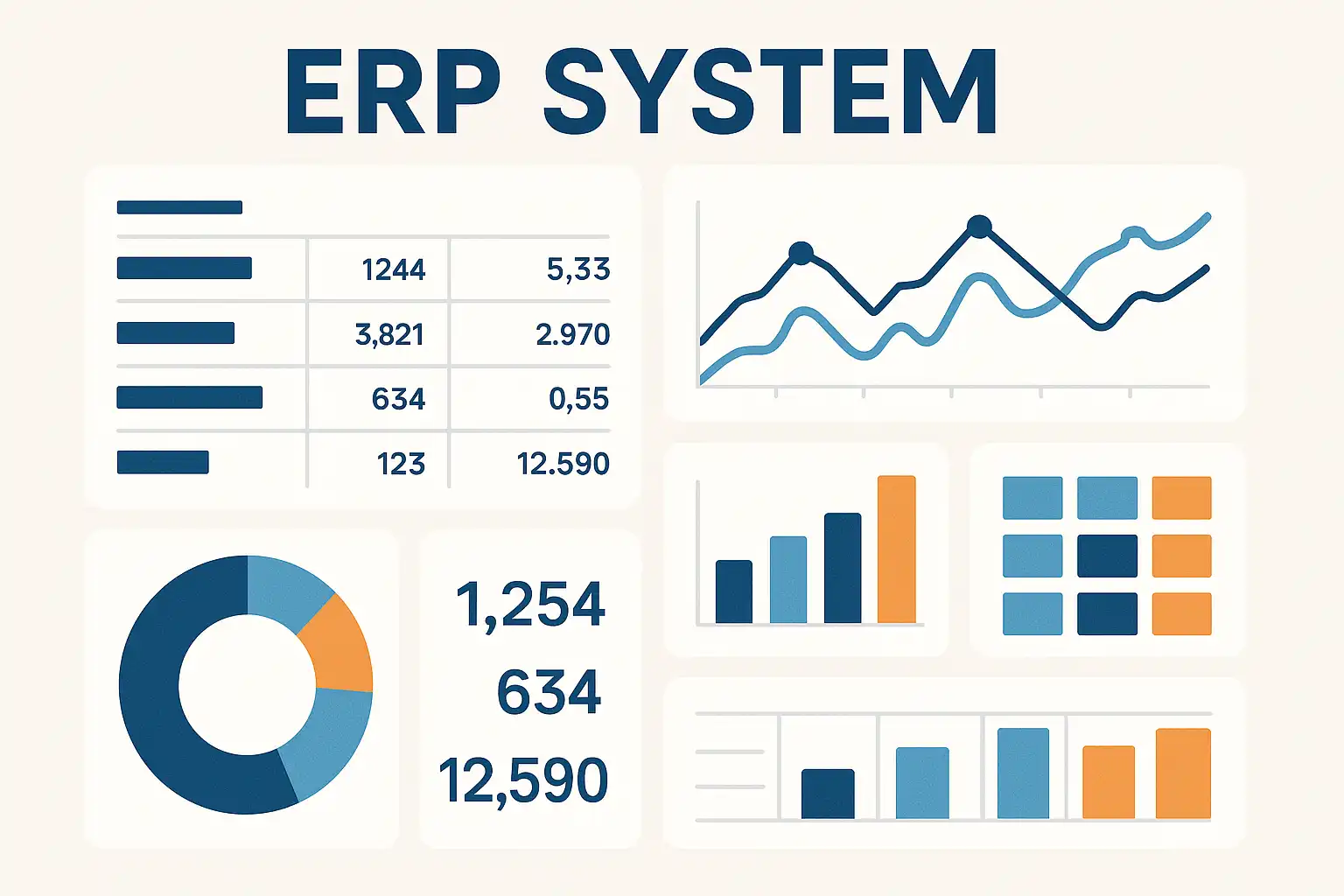 ERP SYSTEM

| | | |
|---|---|---|
| | 1244 | 5,33 |
| | 3,821 | 2.970 |
| | 634 | 0,55 |
| | 123 | 12.590 |

1,254
634
12,590